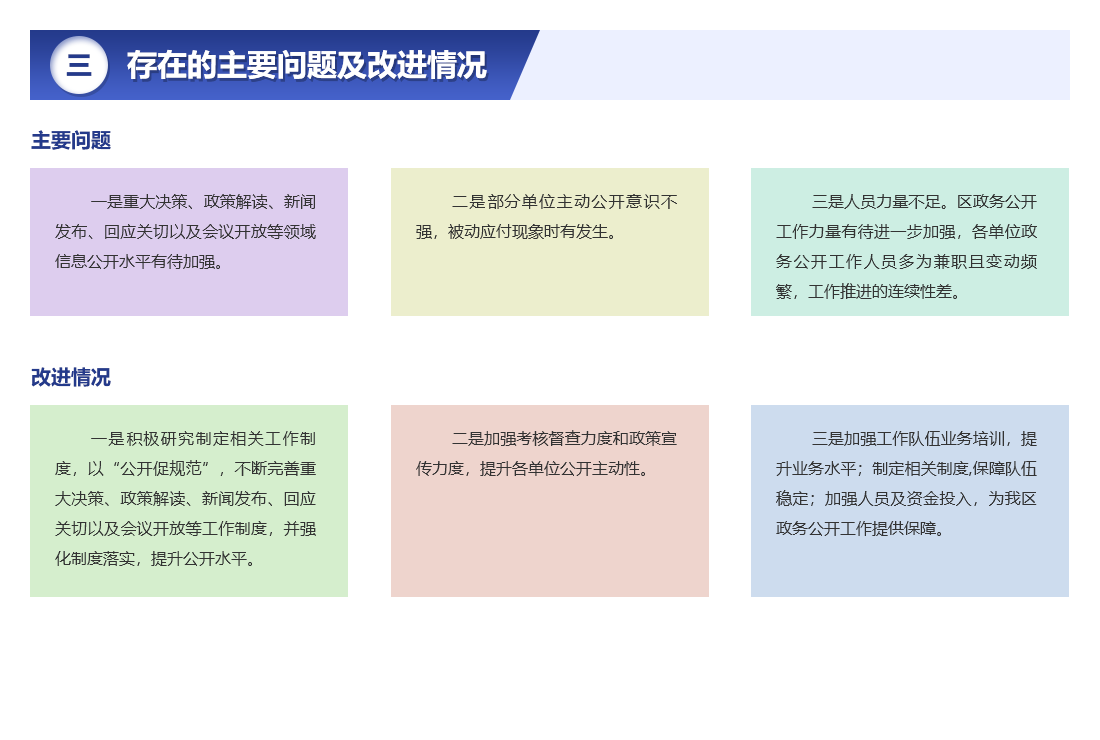 三 存在的主要问题及改进情况

主要问题

一是重大决策、政策解读、新闻发布、回应关切以及会议开放等领域信息公开水平有待加强。

二是部分单位主动公开意识不强，被动应付现象时有发生。

三是人员力量不足。区政务公开工作力量有待进一步加强，各单位政务公开工作人员多为兼职且变动频繁，工作推进的连续性差。

改进情况

一是积极研究制定相关工作制度，以“公开促规范”，不断完善重大决策、政策解读、新闻发布、回应关切以及会议开放等工作制度，并强化制度落实，提升公开水平。

二是加强考核督查力度和政策宣传力度，提升各单位公开主动性。

三是加强工作队伍业务培训，提升业务水平；制定相关制度,保障队伍稳定；加强人员及资金投入，为我区政务公开工作提供保障。